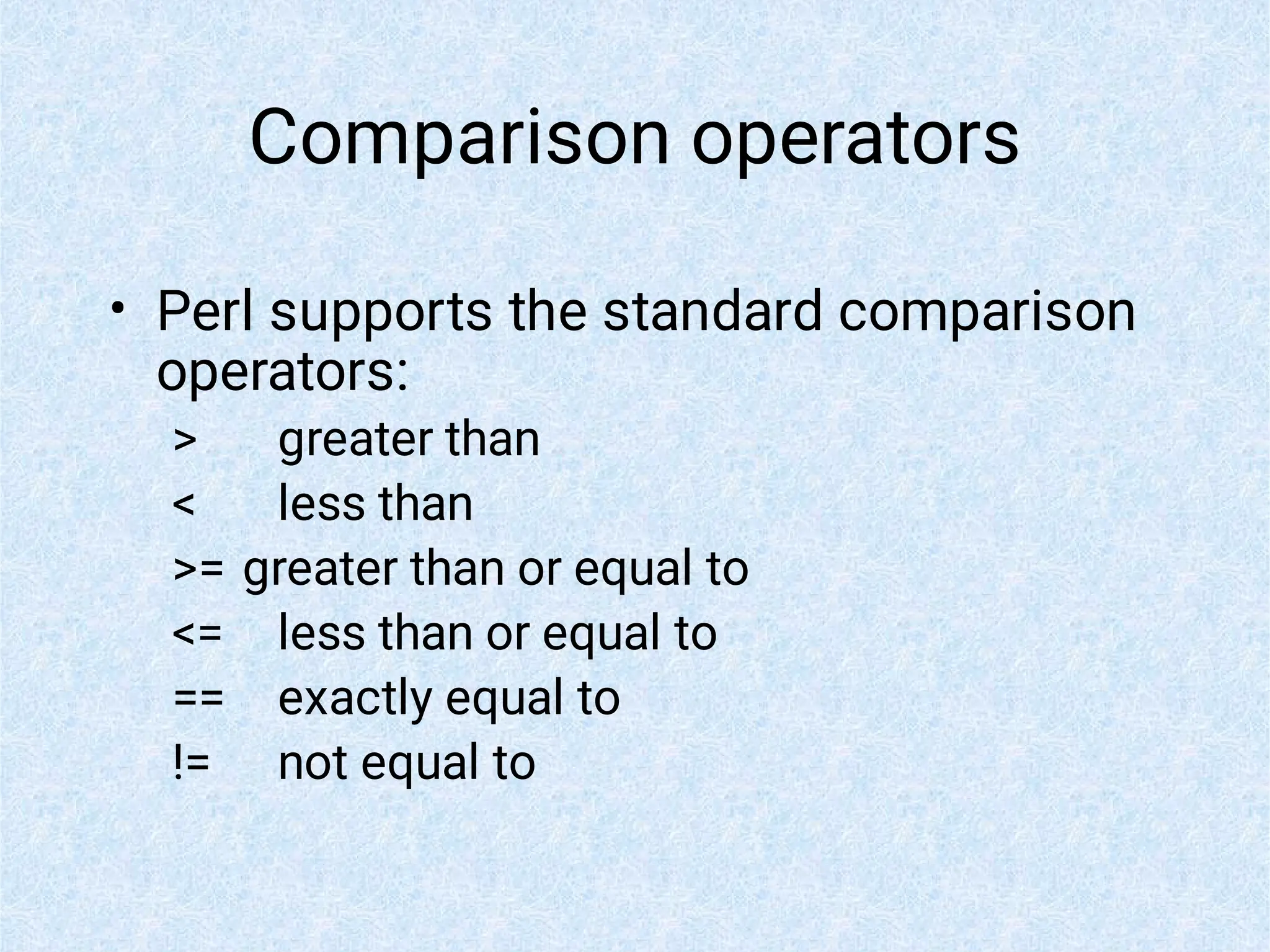 Comparison operators

• Perl supports the standard comparison operators:

> greater than

< less than

>= greater than or equal to

<= less than or equal to

== exactly equal to

!= not equal to